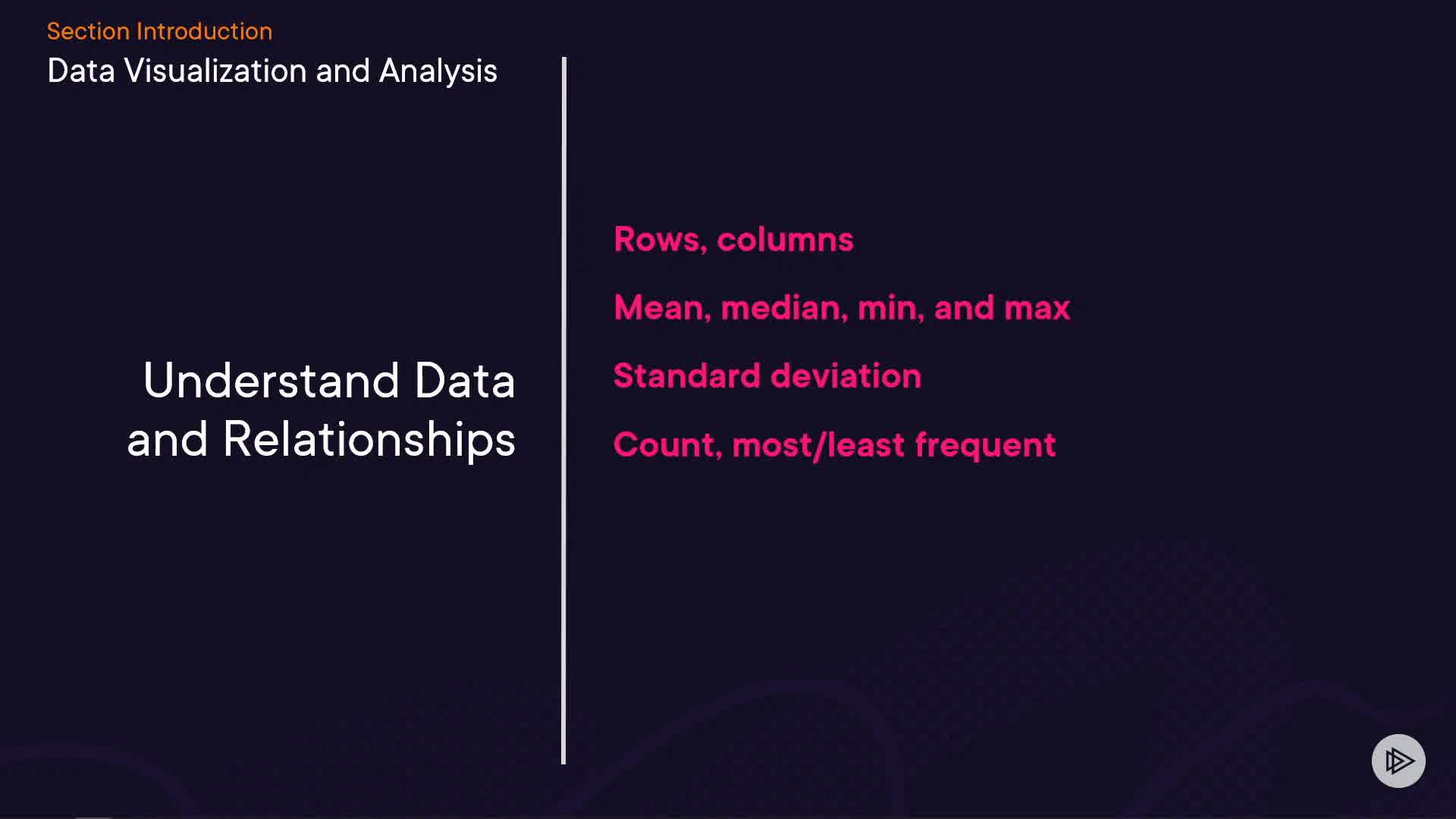 Section Introduction
Data Visualization and Analysis

Understand Data and Relationships

Rows, columns

Mean, median, min, and max

Standard deviation

Count, most/least frequent